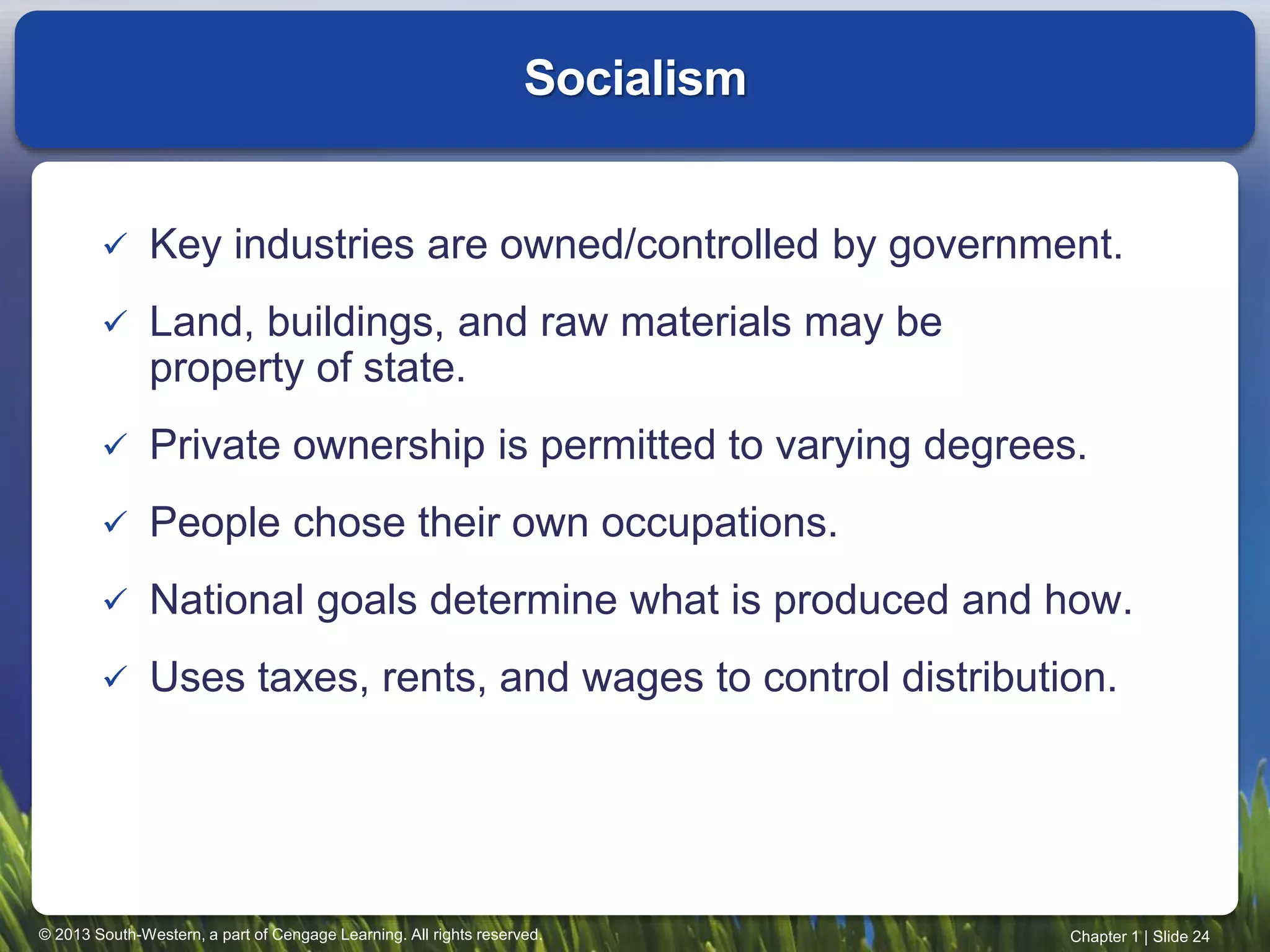 Socialism

✓ Key industries are owned/controlled by government.

✓ Land, buildings, and raw materials may be property of state.

✓ Private ownership is permitted to varying degrees.

✓ People chose their own occupations.

✓ National goals determine what is produced and how.

✓ Uses taxes, rents, and wages to control distribution.

© 2013 South-Western, a part of Cengage Learning. All rights reserved.

Chapter 1 | Slide 24